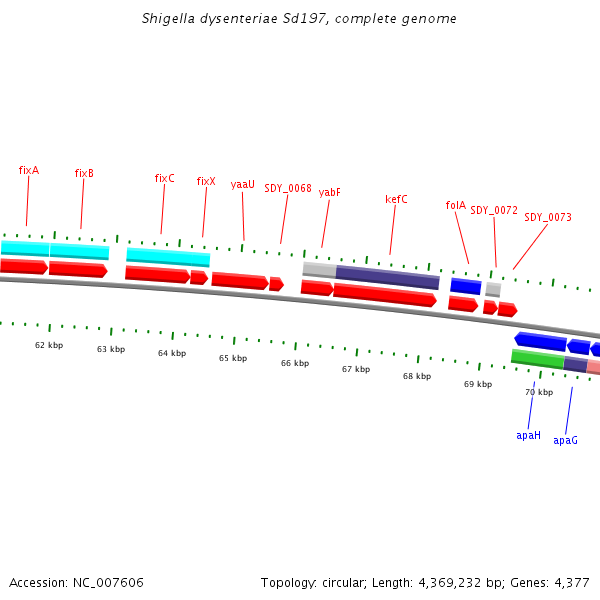 Shigella dysenteriae Sd197, complete genome

fixA
fixB
fixC
fixX
yaaU
SDY_0068
yabF
kefC
folA
SDY_0072
SDY_0073

62 kbp
63 kbp
64 kbp
65 kbp
66 kbp
67 kbp
68 kbp
69 kbp
70 kbp

apaH
apaG

Accession: NC_007606

Topology: circular; Length: 4,369,232 bp; Genes: 4,377